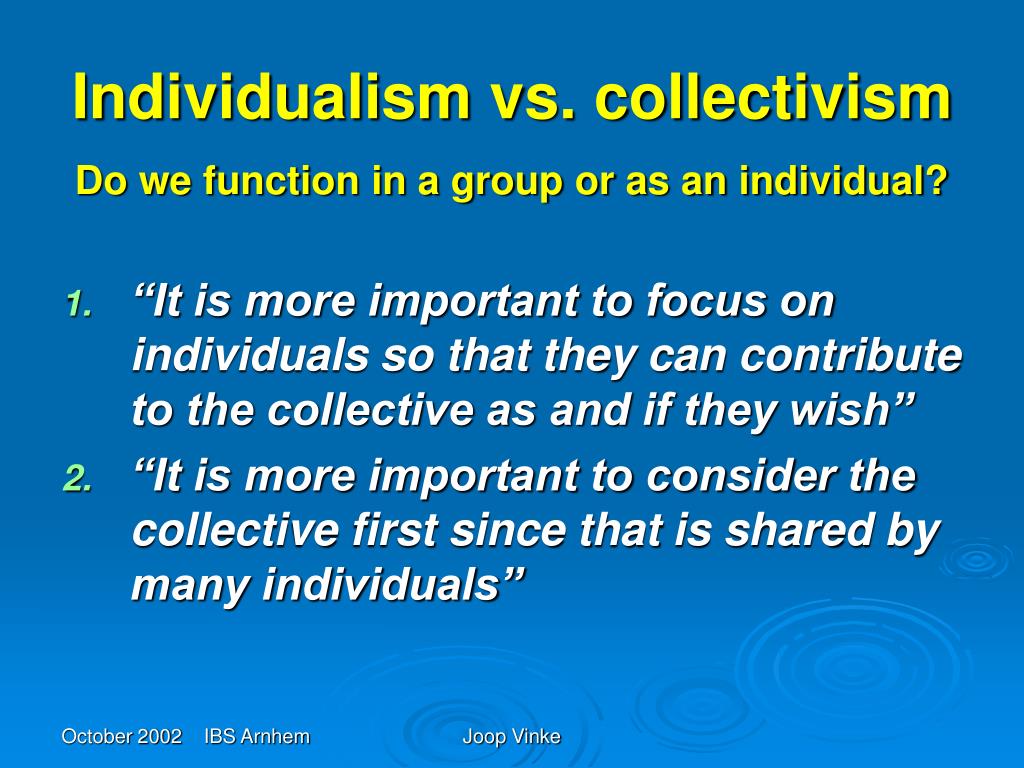 Individualism vs. collectivism

Do we function in a group or as an individual?

1. “It is more important to focus on individuals so that they can contribute to the collective as and if they wish”
2. “It is more important to consider the collective first since that is shared by many individuals”

October 2002 IBS Arnhem Joop Vinke